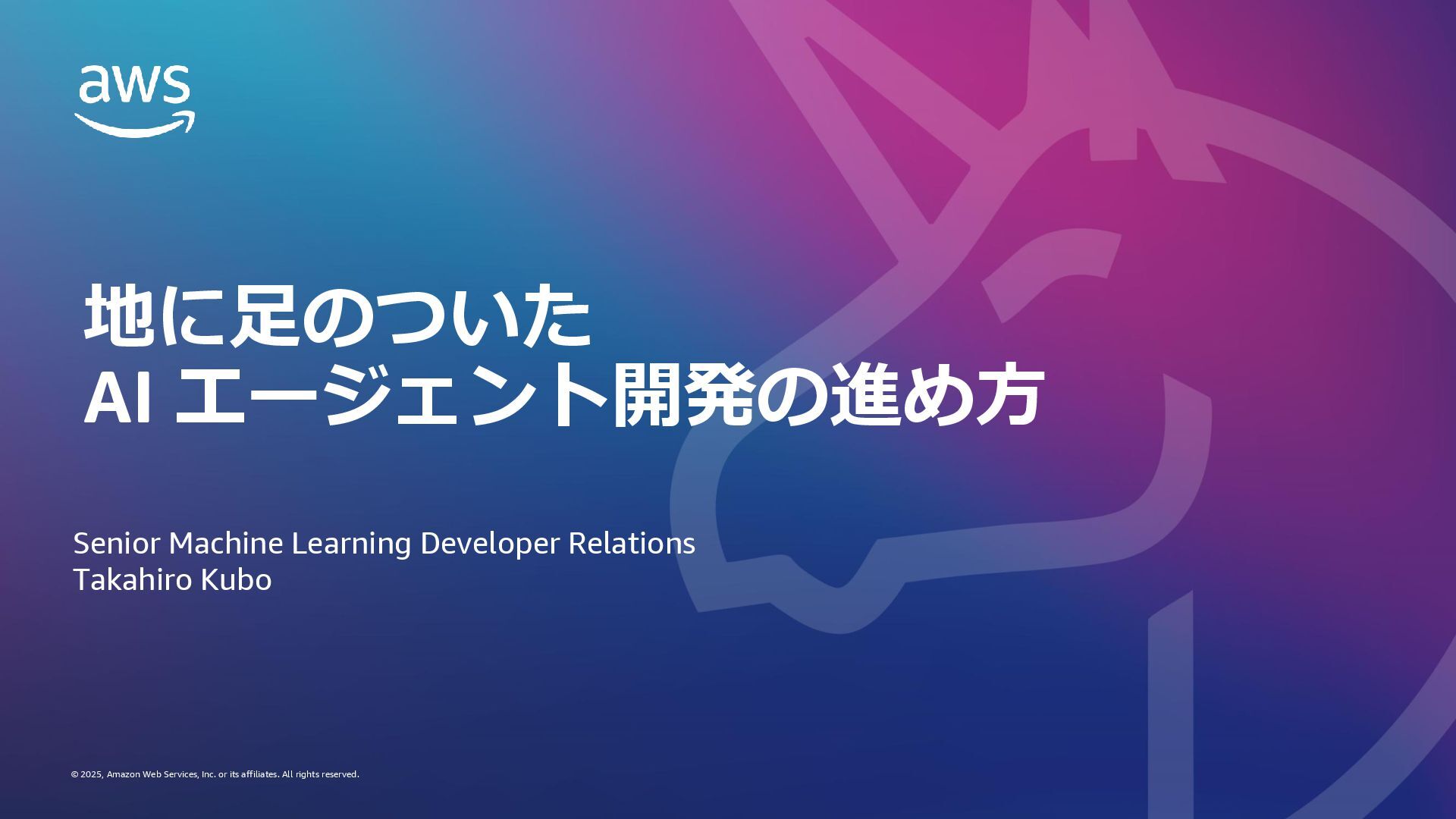 aws

地に足のついた
AI エージェント開発の進め方

Senior Machine Learning Developer Relations
Takahiro Kubo

© 2025, Amazon Web Services, Inc. or its affiliates. All rights reserved.